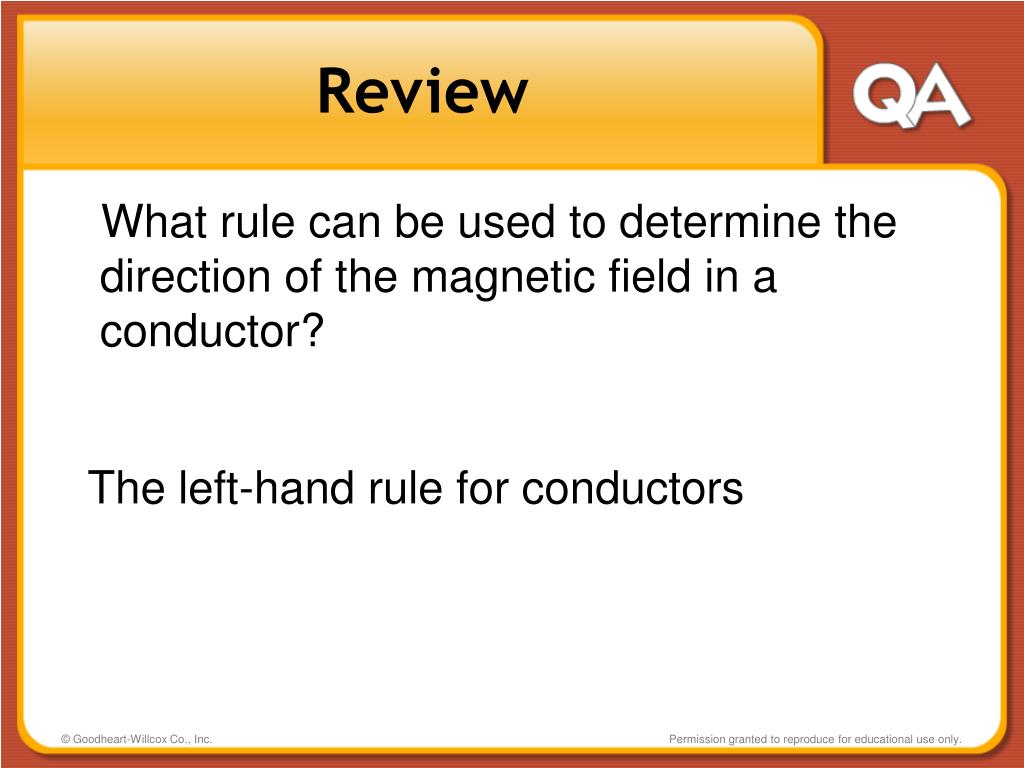 Review

QA

What rule can be used to determine the direction of the magnetic field in a conductor?

The left-hand rule for conductors

© Goodheart-Willcox Co., Inc.

Permission granted to reproduce for educational use only.